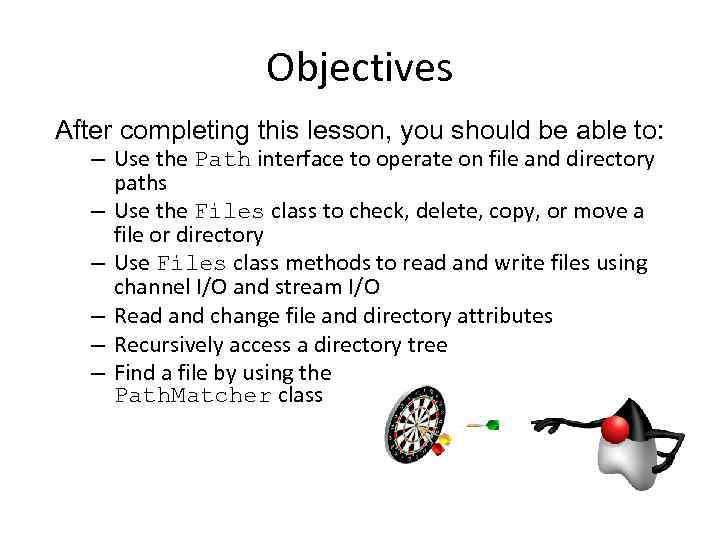 Objectives

After completing this lesson, you should be able to:

– Use the Path interface to operate on file and directory paths
– Use the Files class to check, delete, copy, or move a file or directory
– Use Files class methods to read and write files using channel I/O and stream I/O
– Read and change file and directory attributes
– Recursively access a directory tree
– Find a file by using the PathMatcher class